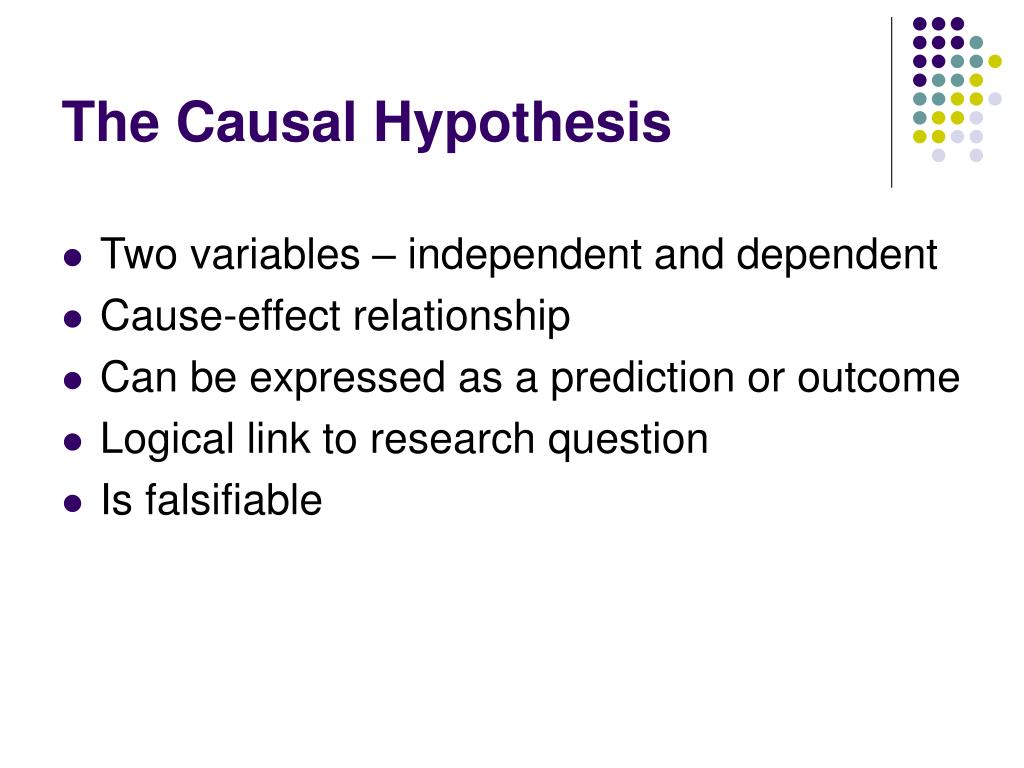 The Causal Hypothesis

- Two variables – independent and dependent
- Cause-effect relationship
- Can be expressed as a prediction or outcome
- Logical link to research question
- Is falsifiable